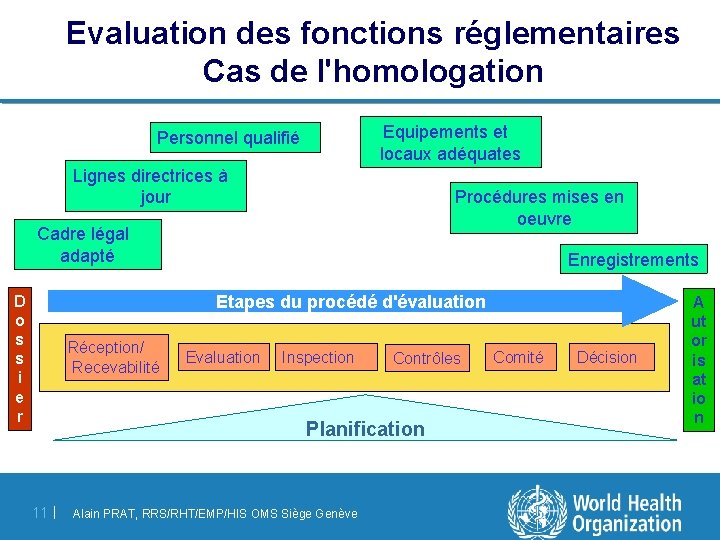 Evaluation des fonctions réglementaires
Cas de l'homologation

Personnel qualifié

Equipements et locaux adéquates

Lignes directrices à jour

Procédures mises en oeuvre

Cadre légal adapté

Enregistrements

Dossier

Etapes du procédé d'évaluation

Autorisation

Réception/ Recevabilité

Evaluation

Inspection

Contrôles

Comité

Décision

Planification

11 | Alain PRAT, RRS/RHT/EMP/HIS OMS Siège Genève

World Health Organization